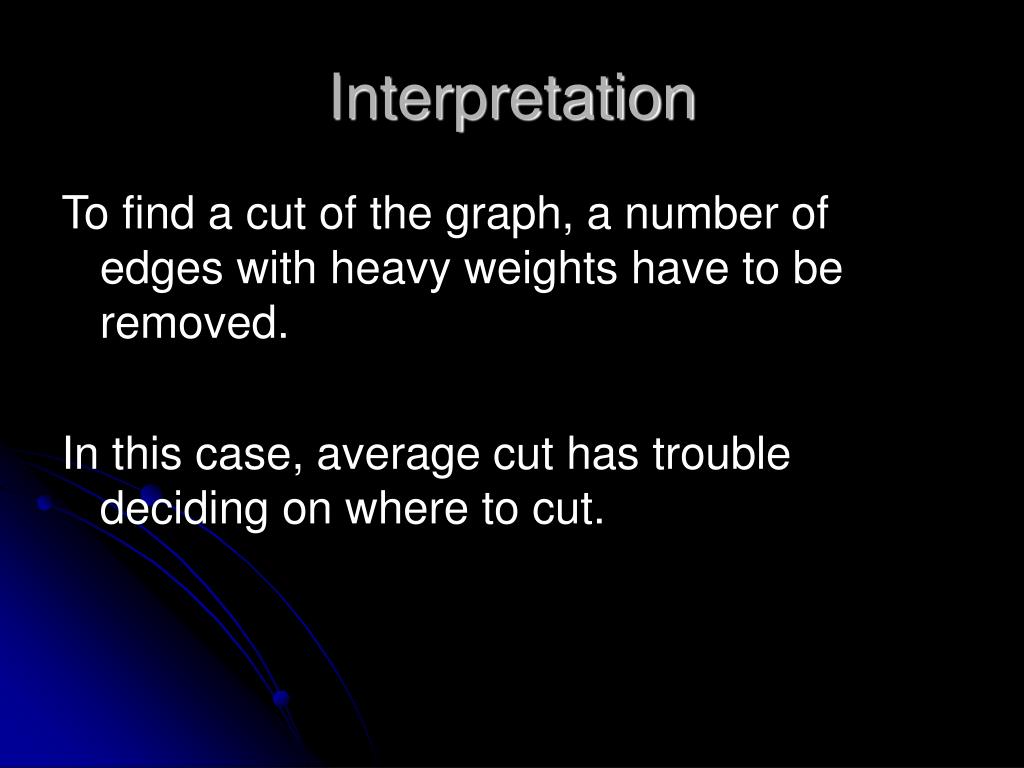 Interpretation

To find a cut of the graph, a number of edges with heavy weights have to be removed.

In this case, average cut has trouble deciding on where to cut.